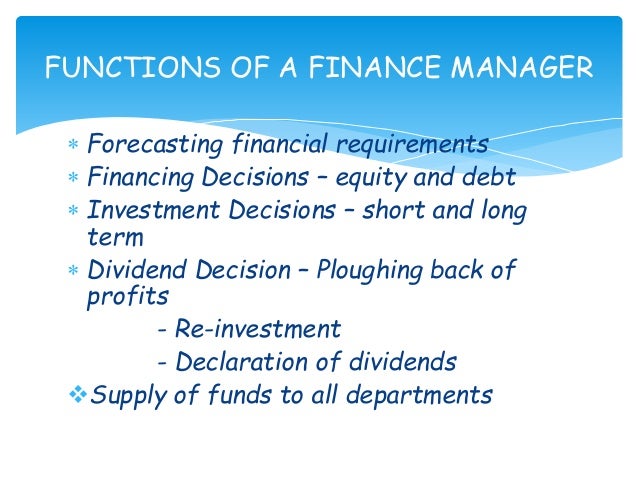 FUNCTIONS OF A FINANCE MANAGER

* Forecasting financial requirements
* Financing Decisions – equity and debt
* Investment Decisions – short and long term
* Dividend Decision – Ploughing back of profits
- Re-investment
- Declaration of dividends
❖ Supply of funds to all departments